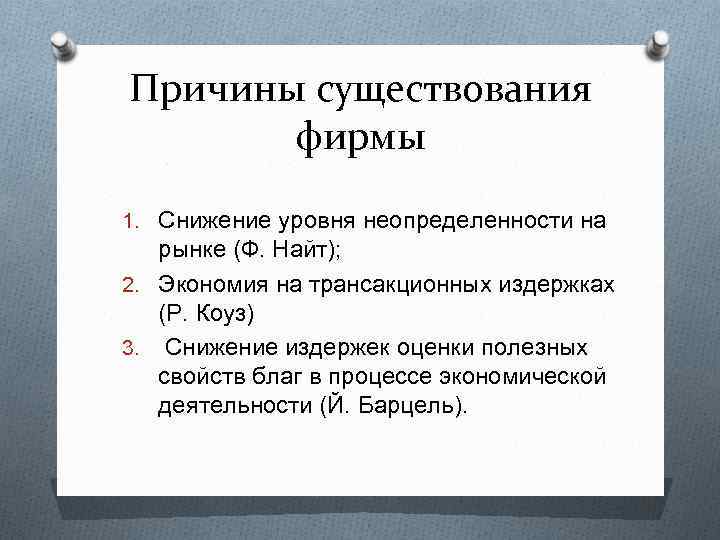 Причины существования фирмы

1. Снижение уровня неопределенности на рынке (Ф. Найт);
2. Экономия на трансакционных издержках (Р. Коуз)
3. Снижение издержек оценки полезных свойств благ в процессе экономической деятельности (Й. Барцель).